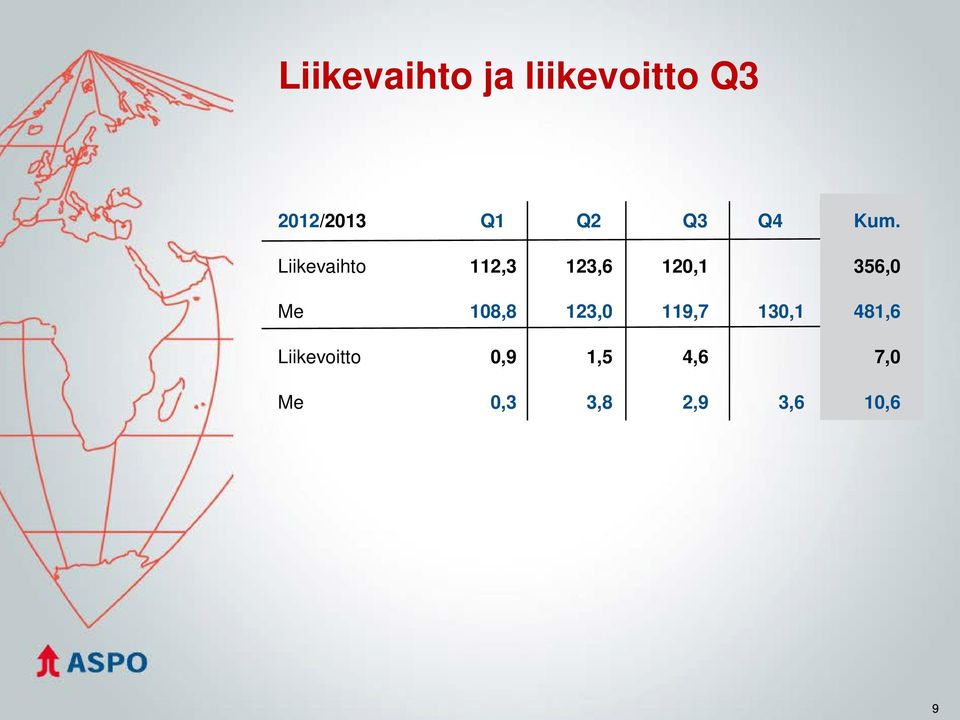 Liikevaihto ja liikevoitto Q3

| 2012/2013 | Q1 | Q2 | Q3 | Q4 | Kum. |
|---|---|---|---|---|---|
| Liikevaihto | 112,3 | 123,6 | 120,1 | | 356,0 |
| Me | 108,8 | 123,0 | 119,7 | 130,1 | 481,6 |
| Liikevoitto | 0,9 | 1,5 | 4,6 | | 7,0 |
| Me | 0,3 | 3,8 | 2,9 | 3,6 | 10,6 |

ASPO

9